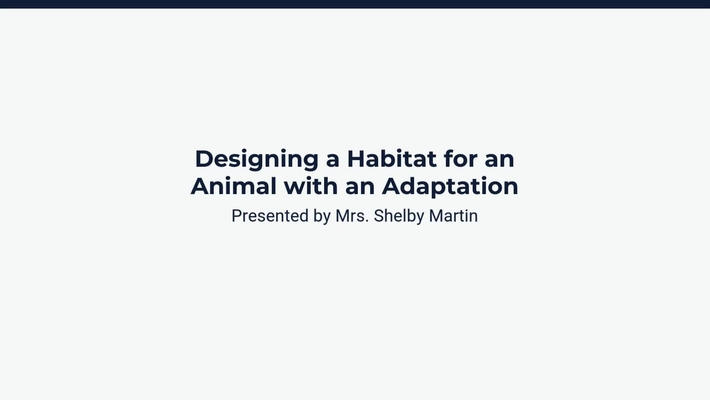 Designing a Habitat for an Animal with an Adaptation
Presented by Mrs. Shelby Martin